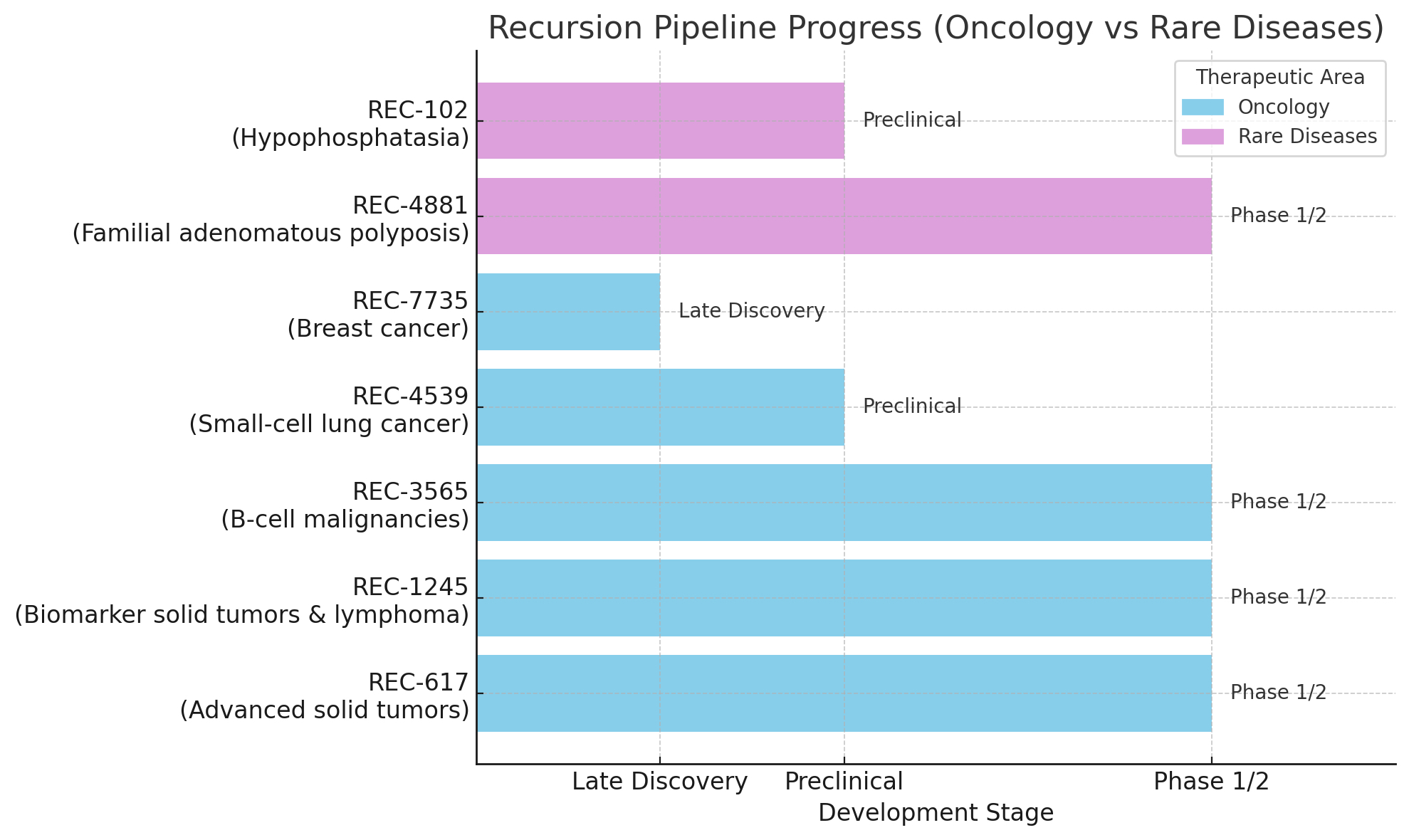 Recursion Pipeline Progress (Oncology vs Rare Diseases)

Therapeutic Area
Oncology
Rare Diseases

REC-102 (Hypophosphatasia)
Preclinical

REC-4881 (Familial adenomatous polyposis)
Phase 1/2

REC-7735 (Breast cancer)
Late Discovery

REC-4539 (Small-cell lung cancer)
Preclinical

REC-3565 (B-cell malignancies)
Phase 1/2

REC-1245 (Biomarker solid tumors & lymphoma)
Phase 1/2

REC-617 (Advanced solid tumors)
Phase 1/2

Late Discovery
Preclinical
Phase 1/2
Development Stage